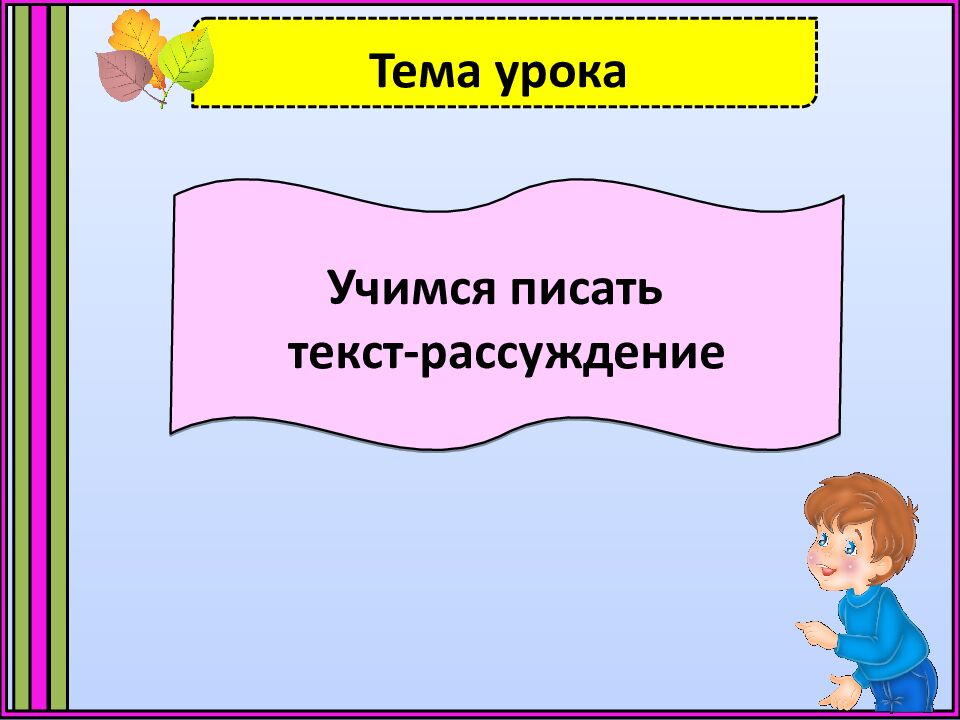 Тема урока

Учимся писать
текст-рассуждение